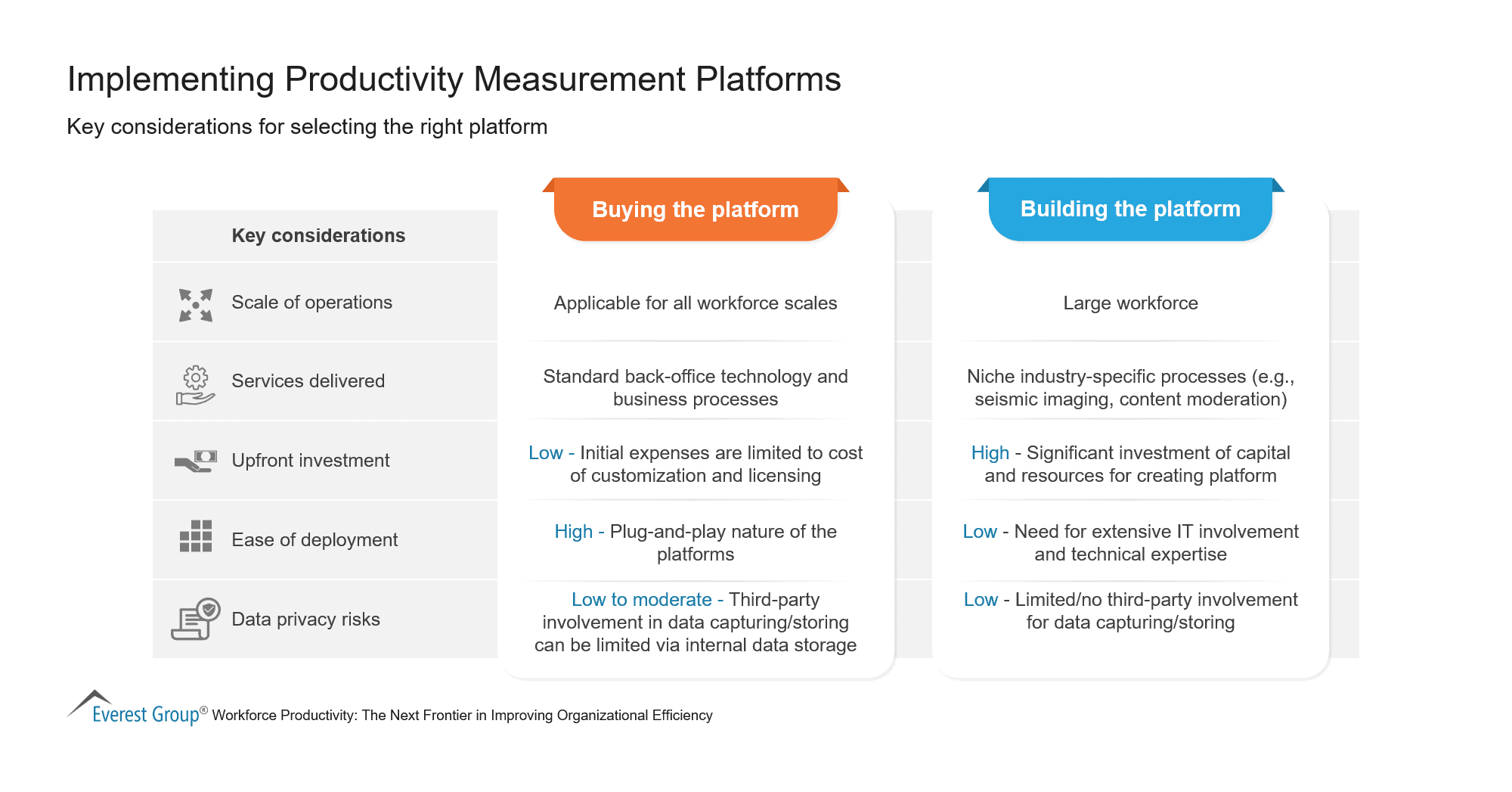 Implementing Productivity Measurement Platforms

Key considerations for selecting the right platform

| Key considerations | Buying the platform | Building the platform |
|---|---|---|
| Scale of operations | Applicable for all workforce scales | Large workforce |
| Services delivered | Standard back-office technology and business processes | Niche industry-specific processes (e.g., seismic imaging, content moderation) |
| Upfront investment | Low - Initial expenses are limited to cost of customization and licensing | High - Significant investment of capital and resources for creating platform |
| Ease of deployment | High - Plug-and-play nature of the platforms | Low - Need for extensive IT involvement and technical expertise |
| Data privacy risks | Low to moderate - Third-party involvement in data capturing/storing can be limited via internal data storage | Low - Limited/no third-party involvement for data capturing/storing |

Everest Group® Workforce Productivity: The Next Frontier in Improving Organizational Efficiency